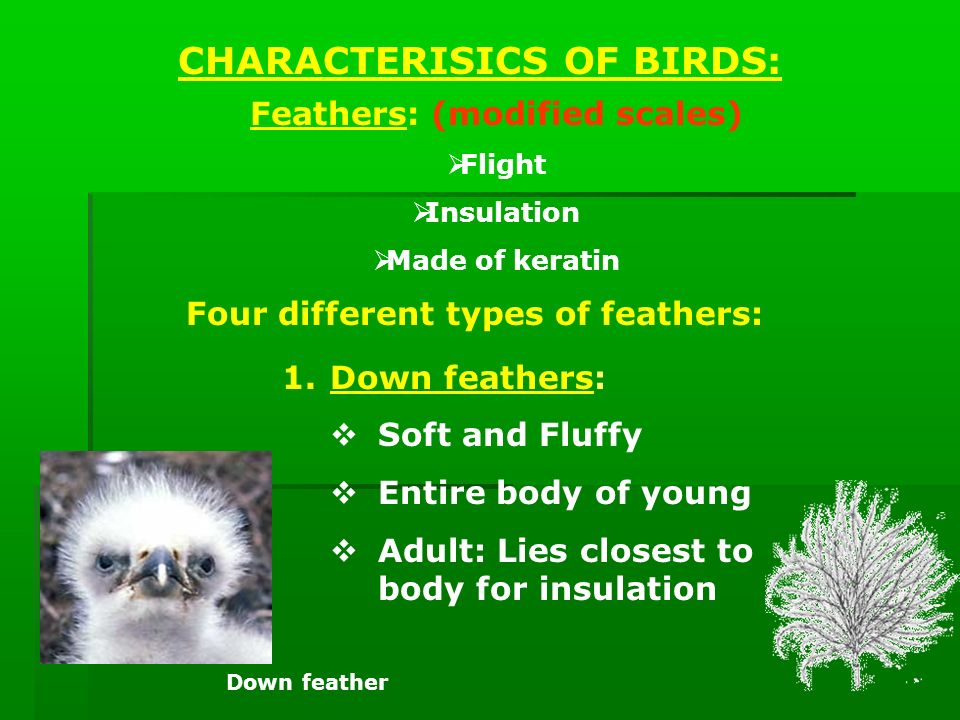 CHARACTERISICS OF BIRDS:

Feathers: (modified scales)

➢Flight

➢Insulation

➢Made of keratin

Four different types of feathers:

1. Down feathers:

❖ Soft and Fluffy

❖ Entire body of young

❖ Adult: Lies closest to body for insulation

Down feather